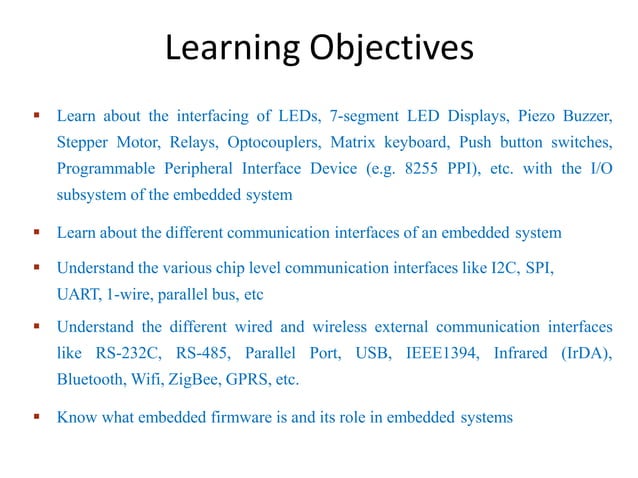 Learning Objectives

▪ Learn about the interfacing of LEDs, 7-segment LED Displays, Piezo Buzzer, Stepper Motor, Relays, Optocouplers, Matrix keyboard, Push button switches, Programmable Peripheral Interface Device (e.g. 8255 PPI), etc. with the I/O subsystem of the embedded system

▪ Learn about the different communication interfaces of an embedded system

▪ Understand the various chip level communication interfaces like I2C, SPI, UART, 1-wire, parallel bus, etc

▪ Understand the different wired and wireless external communication interfaces like RS-232C, RS-485, Parallel Port, USB, IEEE1394, Infrared (IrDA), Bluetooth, Wifi, ZigBee, GPRS, etc.

▪ Know what embedded firmware is and its role in embedded systems